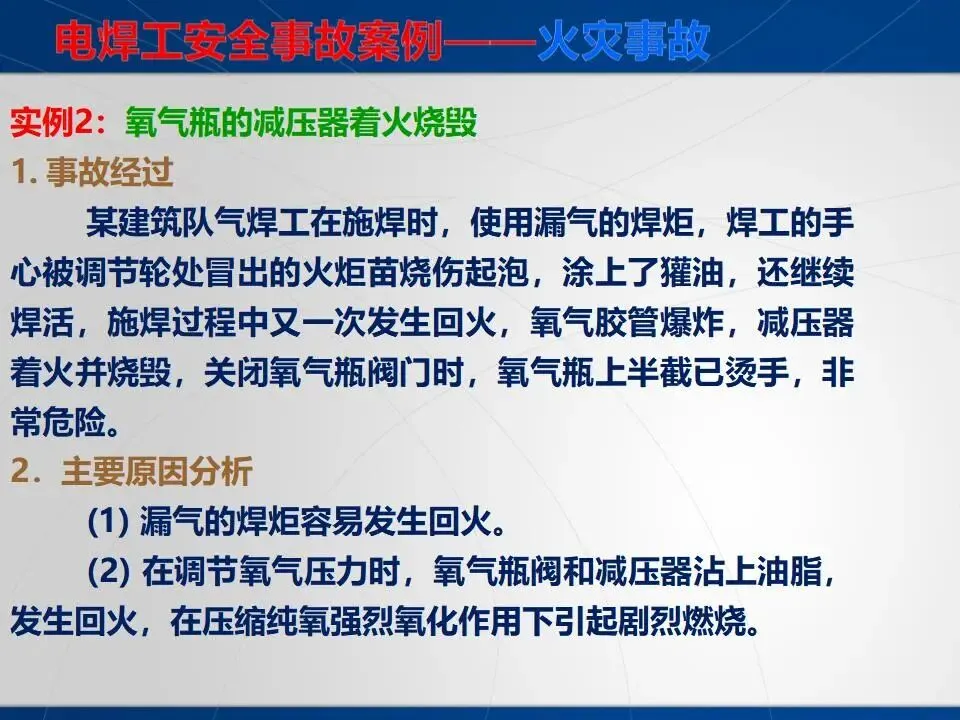 电焊工安全事故案例——火灾事故

实例2：氧气瓶的减压器着火烧毁

1. 事故经过

某建筑队气焊工在施焊时，使用漏气的焊炬，焊工的手心被调节轮处冒出的火炬苗烧伤起泡，涂上了獾油，还继续焊活，施焊过程中又一次发生回火，氧气胶管爆炸，减压器着火并烧毁，关闭氧气瓶阀门时，氧气瓶上半截已烫手，非常危险。

2．主要原因分析

(1) 漏气的焊炬容易发生回火。

(2) 在调节氧气压力时，氧气瓶阀和减压器沾上油脂，发生回火，在压缩纯氧强烈氧化作用下引起剧烈燃烧。